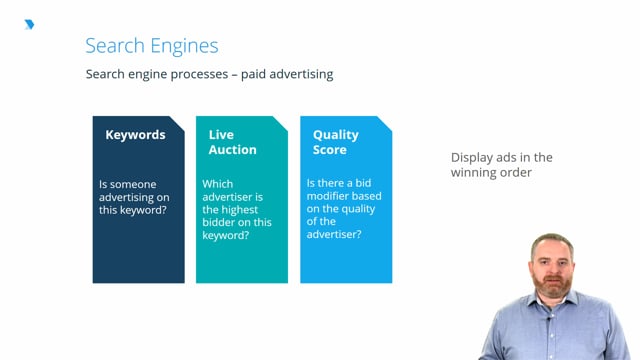 Search Engines

Search engine processes – paid advertising

Keywords

Is someone advertising on this keyword?

Live Auction

Which advertiser is the highest bidder on this keyword?

Quality Score

Is there a bid modifier based on the quality of the advertiser?

Display ads in the winning order